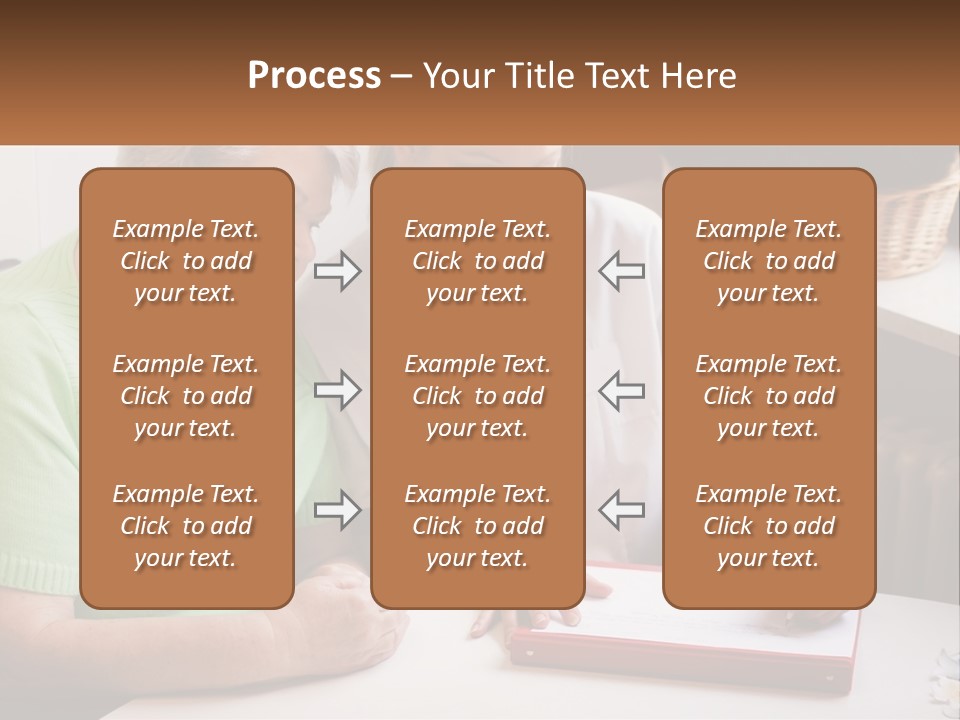 Process – Your Title Text Here

Example Text. Click to add your text.

Example Text. Click to add your text.

Example Text. Click to add your text.

Example Text. Click to add your text.

Example Text. Click to add your text.

Example Text. Click to add your text.

Example Text. Click to add your text.

Example Text. Click to add your text.

Example Text. Click to add your text.